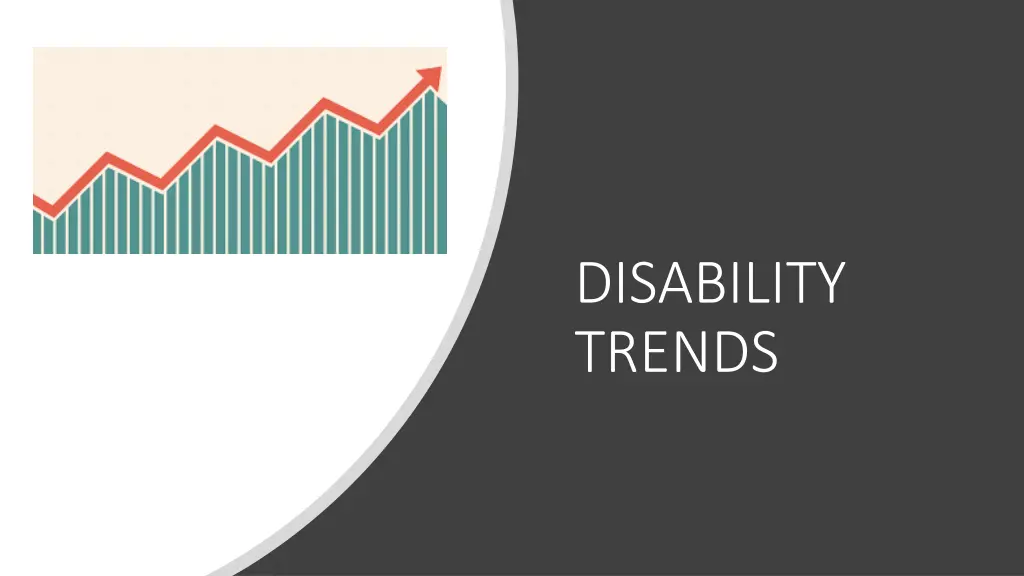 DISABILITY TRENDS